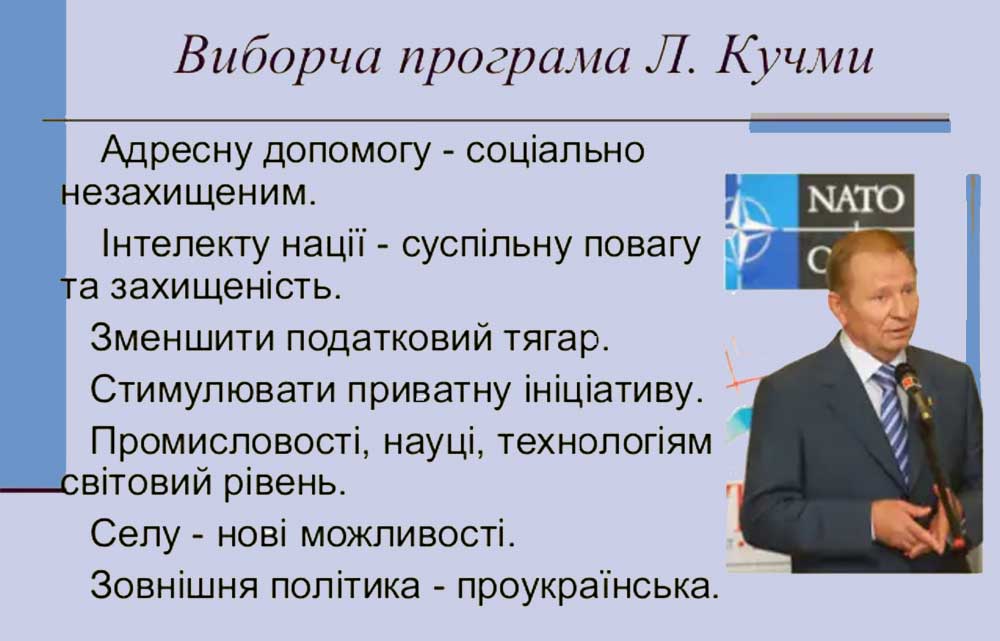 Виборча програма Л. Кучми

Адресну допомогу - соціально незахищеним.

Інтелекту нації - суспільну повагу та захищеність.

Зменшити податковий тягар.

Стимулювати приватну ініціативу.

Промисловості, науці, технологіям світовий рівень.

Селу - нові можливості.

Зовнішня політика - проукраїнська.

NATO